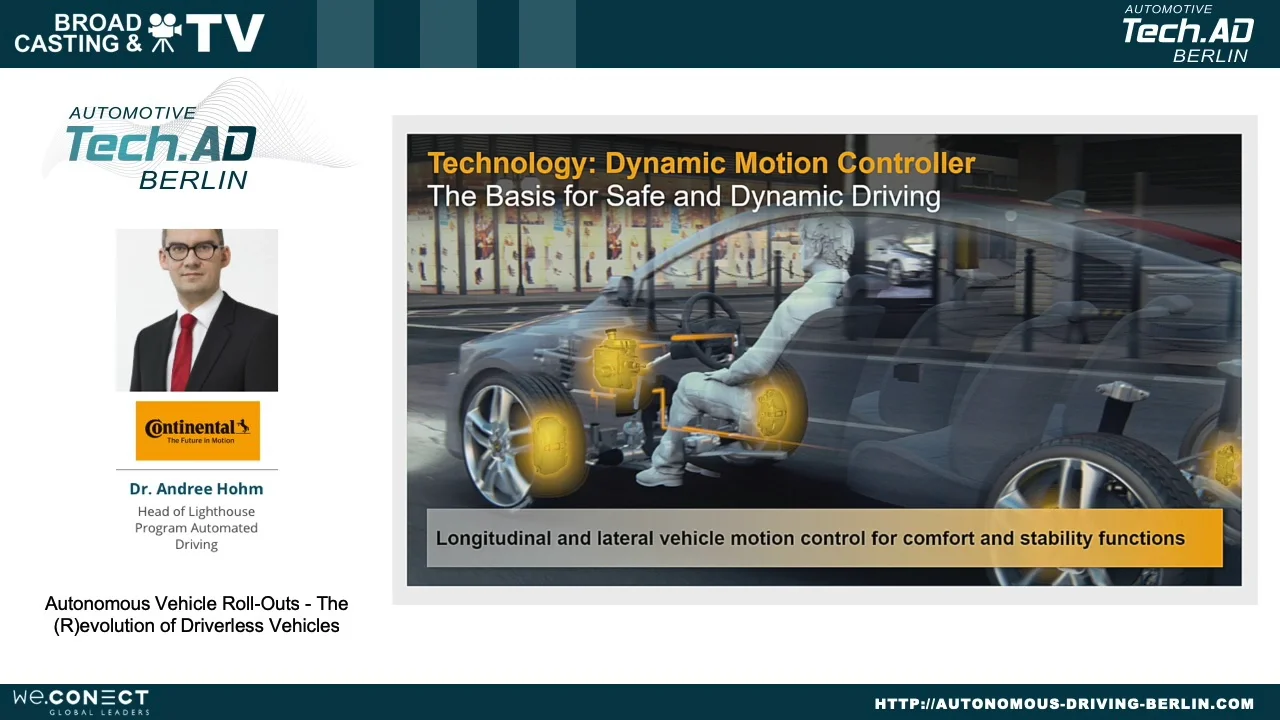 BROAD CASTING & TV

AUTOMOTIVE
Tech.AD
BERLIN

AUTOMOTIVE
Tech.AD
BERLIN

Continental
The Future in Motion

Dr. Andree Hohm
Head of Lighthouse Program Automated Driving

Autonomous Vehicle Roll-Outs - The (R)evolution of Driverless Vehicles

Technology: Dynamic Motion Controller
The Basis for Safe and Dynamic Driving

Longitudinal and lateral vehicle motion control for comfort and stability functions

we.CONECT
GLOBAL LEADERS

HTTP://AUTONOMOUS-DRIVING-BERLIN.COM